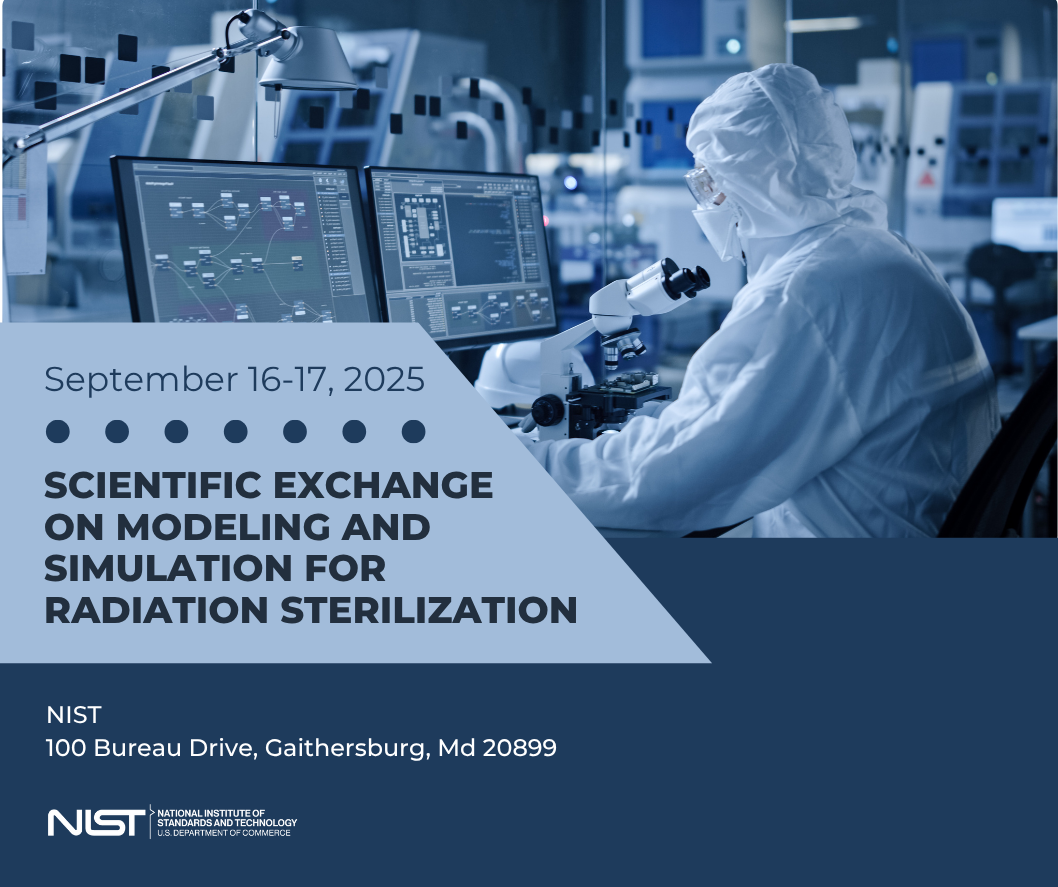 September 16-17, 2025

SCIENTIFIC EXCHANGE ON MODELING AND SIMULATION FOR RADIATION STERILIZATION

NIST
100 Bureau Drive, Gaithersburg, Md 20899

NIST NATIONAL INSTITUTE OF STANDARDS AND TECHNOLOGY U.S. DEPARTMENT OF COMMERCE